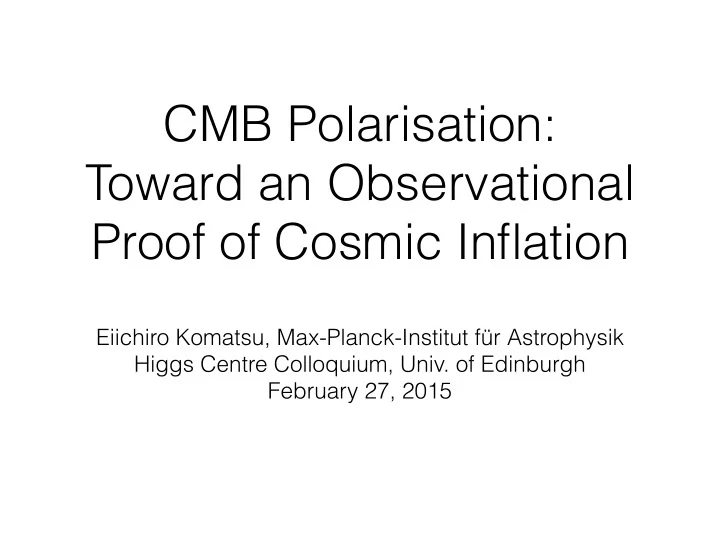 CMB Polarisation:
Toward an Observational Proof of Cosmic Inflation

Eiichiro Komatsu, Max-Planck-Institut für Astrophysik
Higgs Centre Colloquium, Univ. of Edinburgh
February 27, 2015